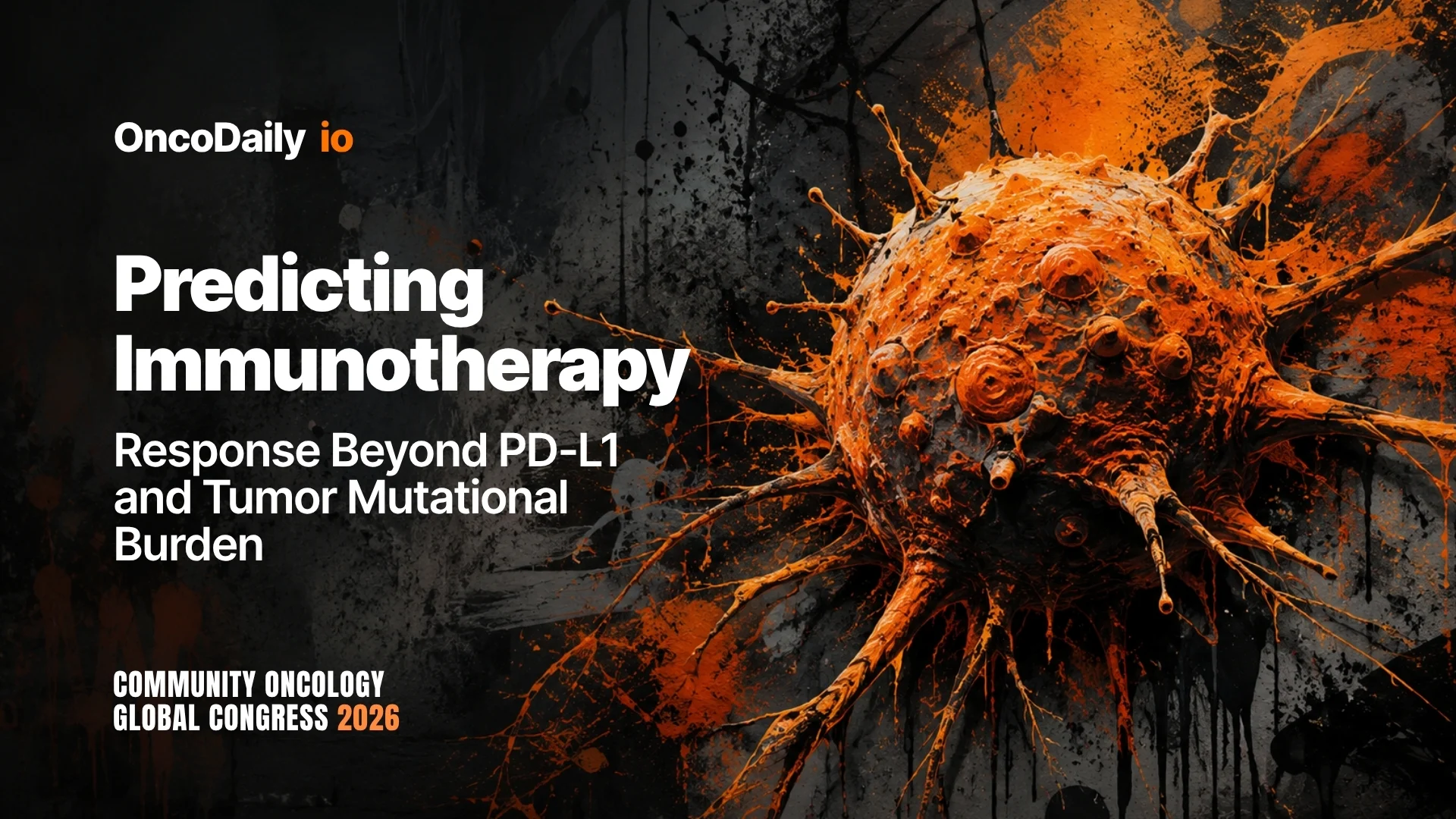 OncoDaily io

Predicting Immunotherapy

Response Beyond PD-L1 and Tumor Mutational Burden

COMMUNITY ONCOLOGY GLOBAL CONGRESS 2026